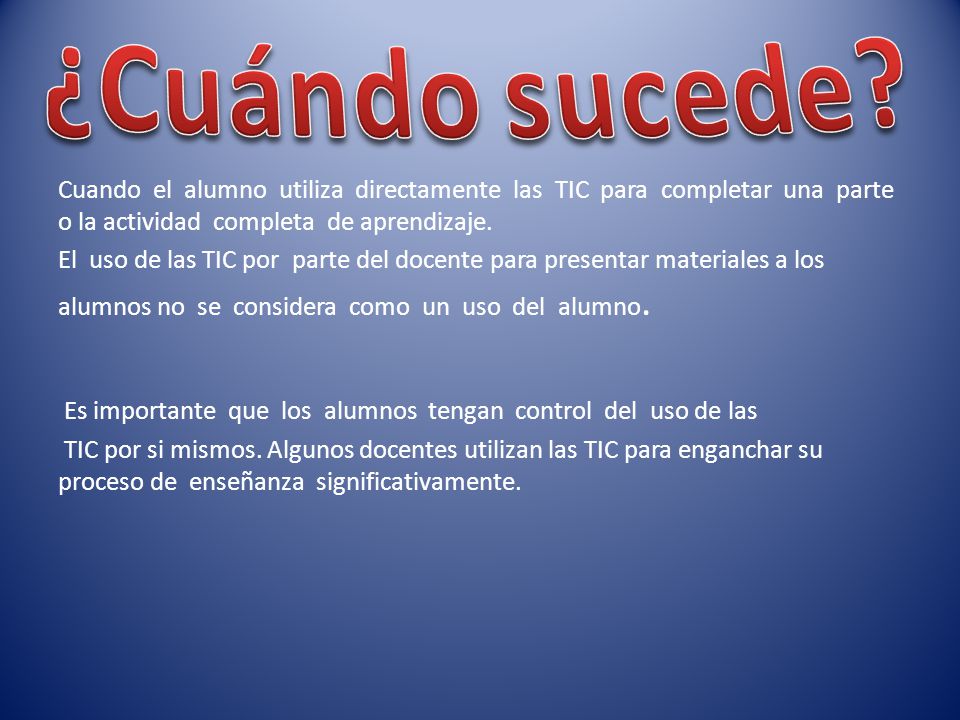 ¿Cuándo sucede?

Cuando el alumno utiliza directamente las TIC para completar una parte o la actividad completa de aprendizaje.

El uso de las TIC por parte del docente para presentar materiales a los alumnos no se considera como un uso del alumno.

Es importante que los alumnos tengan control del uso de las TIC por si mismos. Algunos docentes utilizan las TIC para enganchar su proceso de enseñanza significativamente.